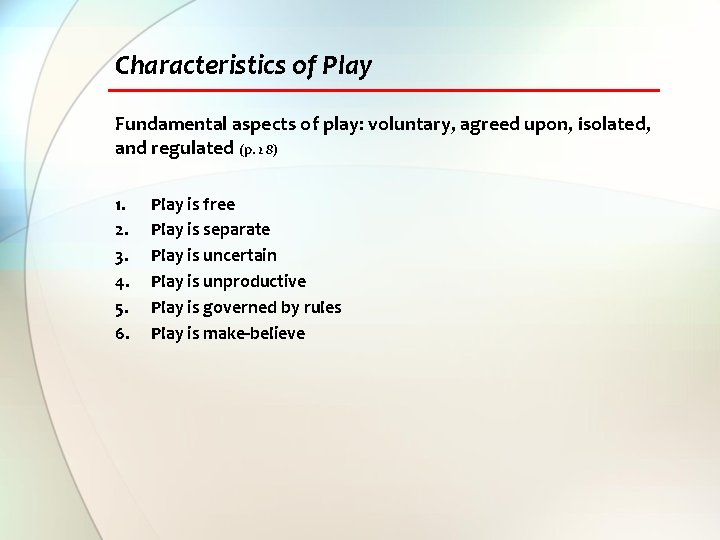 Characteristics of Play

Fundamental aspects of play: voluntary, agreed upon, isolated, and regulated (p. 18)

1. Play is free
2. Play is separate
3. Play is uncertain
4. Play is unproductive
5. Play is governed by rules
6. Play is make-believe